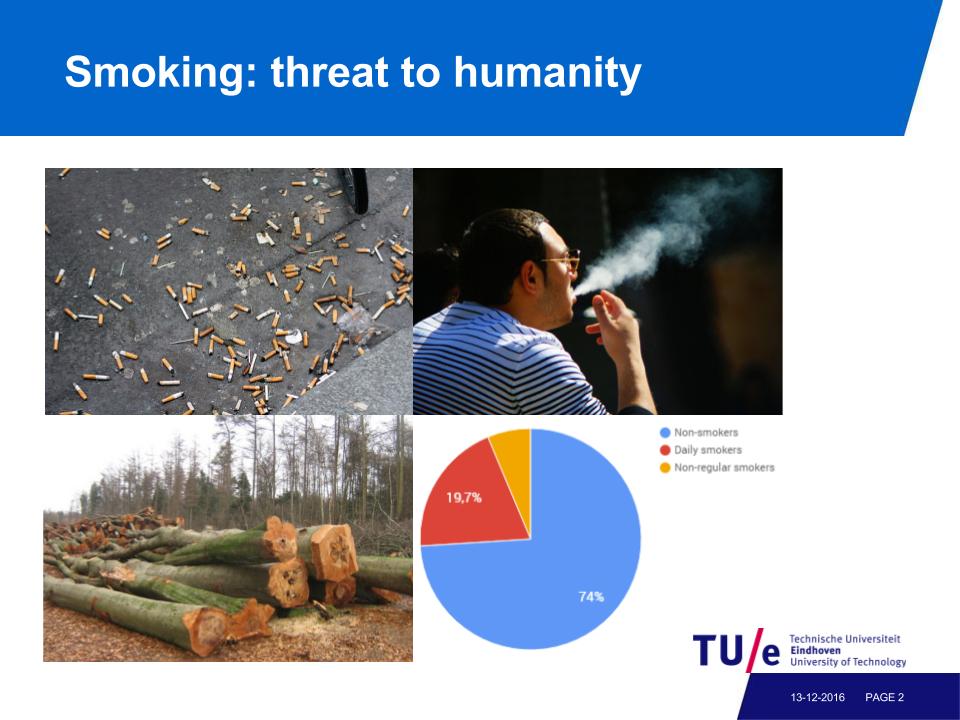 Smoking: threat to humanity

Non-smokers
Daily smokers
Non-regular smokers

19,7%

74%

TU/e Technische Universiteit Eindhoven University of Technology

13-12-2016 PAGE 2